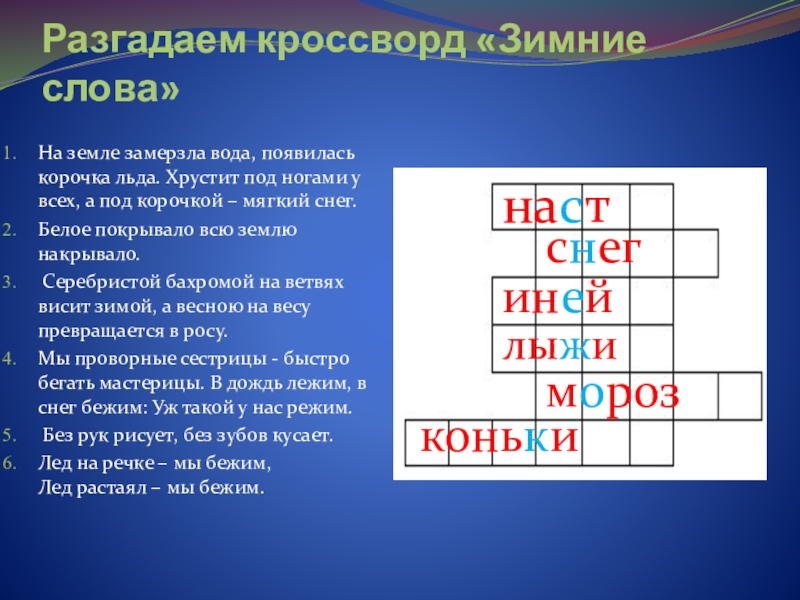 Разгадаем кроссворд «Зимние слова»

1. На земле замерзла вода, появилась корочка льда. Хрустит под ногами у всех, а под корочкой – мягкий снег.
2. Белое покрывало всю землю накрывало.
3. Серебристой бахромой на ветвях висит зимой, а весною на весу превращается в росу.
4. Мы проворные сестрицы - быстро бегать мастерицы. В дождь лежим, в снег бежим: Уж такой у нас режим.
5. Без рук рисует, без зубов кусает.
6. Лед на речке – мы бежим,
Лед растаял – мы бежим.

наст
снег
иней
лыжи
мороз
коньки